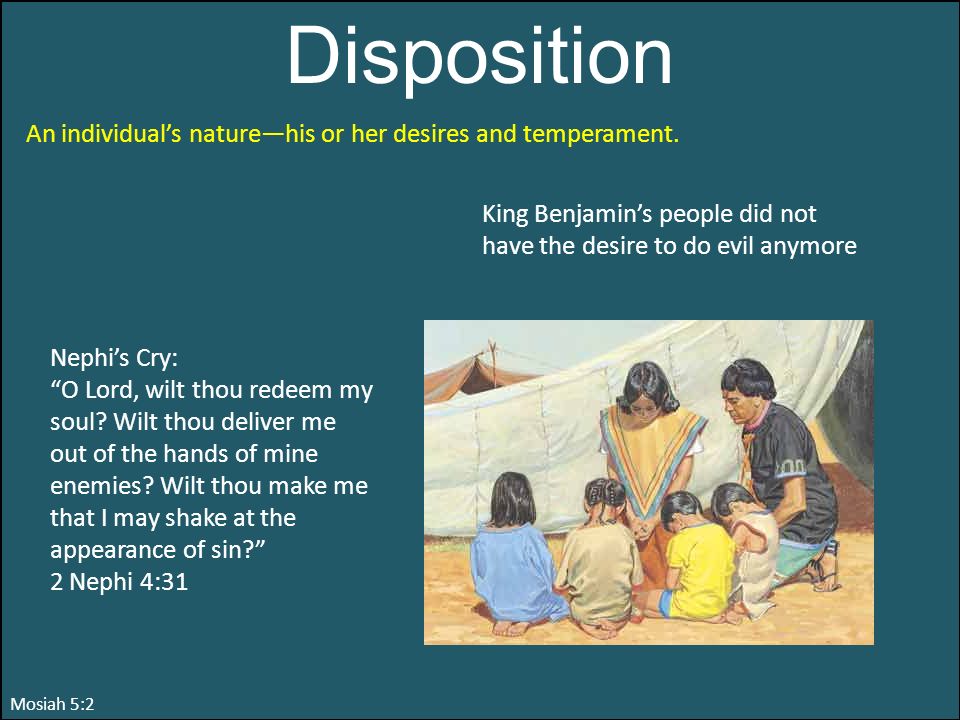 Disposition

An individual's nature—his or her desires and temperament.

King Benjamin's people did not have the desire to do evil anymore

Nephi's Cry:
"O Lord, wilt thou redeem my soul? Wilt thou deliver me out of the hands of mine enemies? Wilt thou make me that I may shake at the appearance of sin?"
2 Nephi 4:31

Mosiah 5:2